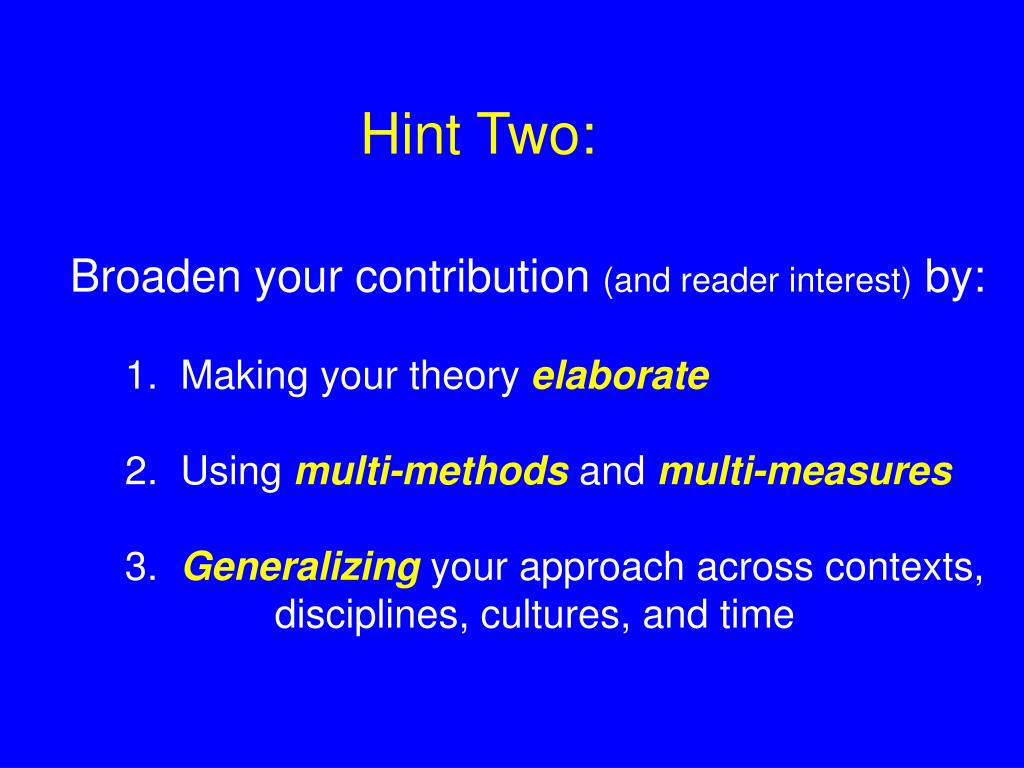 Hint Two:

Broaden your contribution (and reader interest) by:

1. Making your theory elaborate

2. Using multi-methods and multi-measures

3. Generalizing your approach across contexts, disciplines, cultures, and time